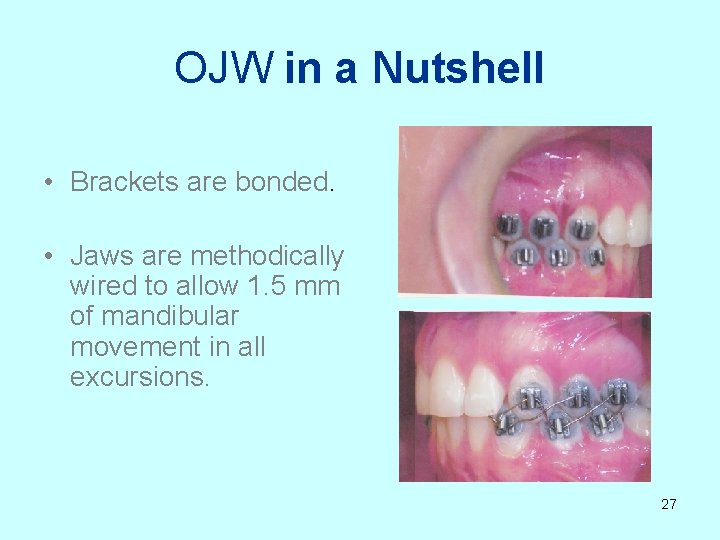 OJW in a Nutshell

• Brackets are bonded.

• Jaws are methodically wired to allow 1.5 mm of mandibular movement in all excursions.

27